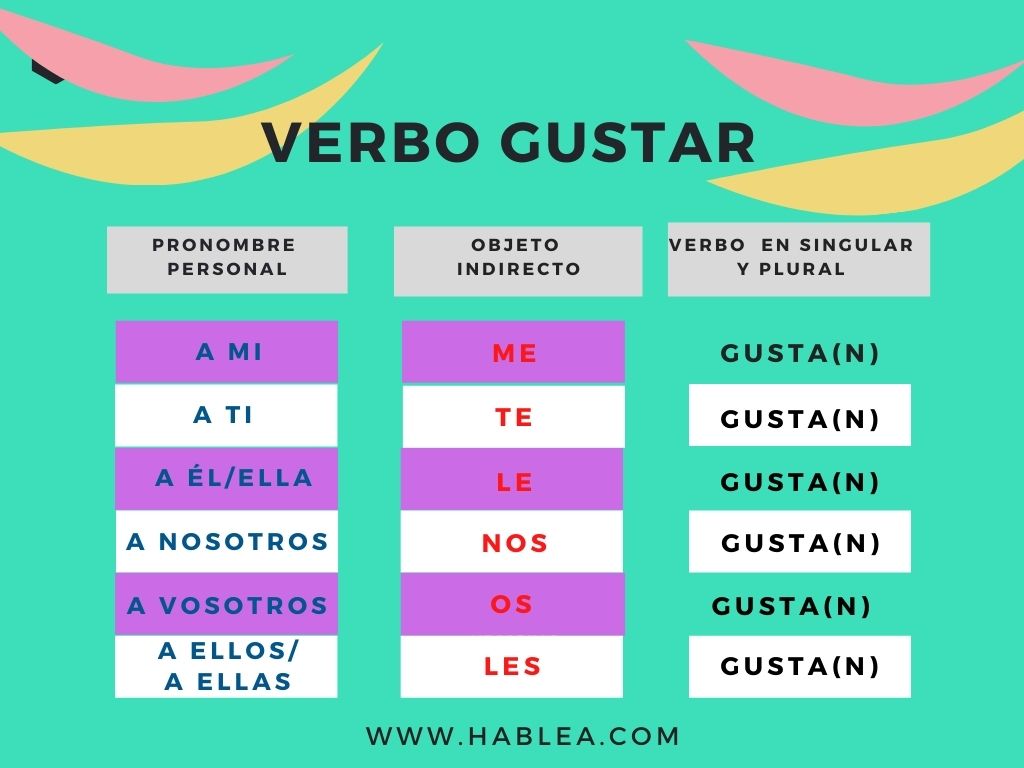 VERBO GUSTAR

| PRONOMBRE PERSONAL | OBJETO INDIRECTO | VERBO EN SINGULAR Y PLURAL |
|---|---|---|
| A MI | ME | GUSTA(N) |
| A TI | TE | GUSTA(N) |
| A ÉL/ELLA | LE | GUSTA(N) |
| A NOSOTROS | NOS | GUSTA(N) |
| A VOSOTROS | OS | GUSTA(N) |
| A ELLOS/ A ELLAS | LES | GUSTA(N) |

WWW.HABLEA.COM